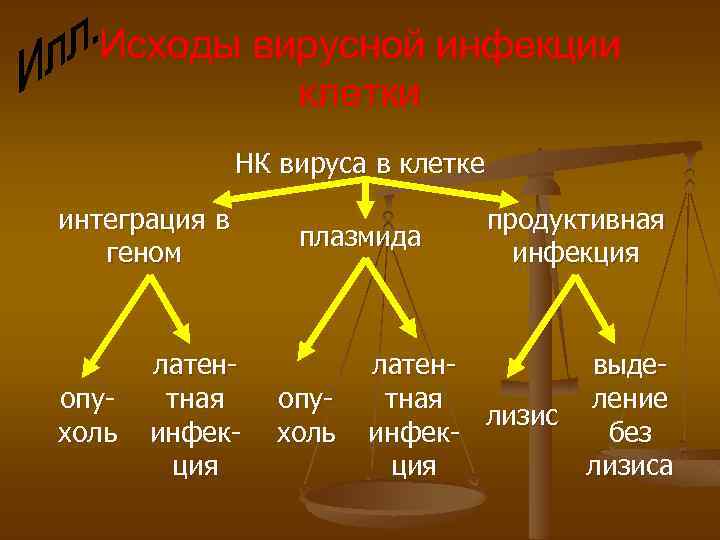 Илл.

Исходы вирусной инфекции клетки

НК вируса в клетке

интеграция в геном

плазмида

продуктивная инфекция

опухоль

латентная инфекция

опухоль

латентная инфекция

лизис

выделение без лизиса